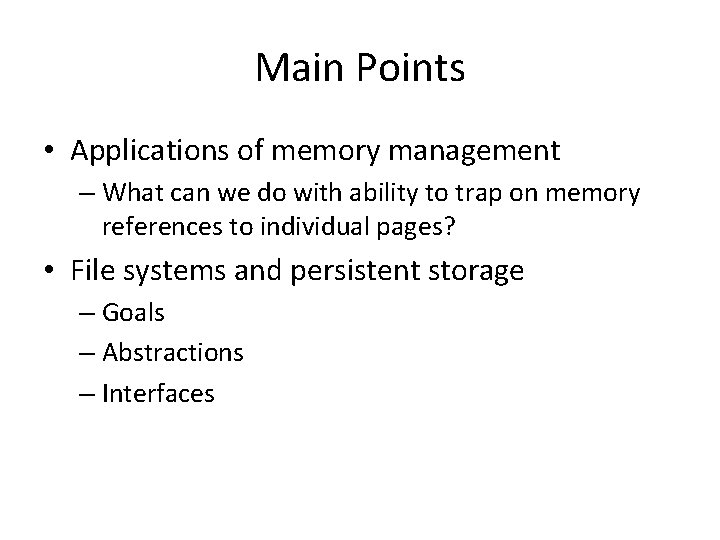 Main Points

• Applications of memory management
– What can we do with ability to trap on memory references to individual pages?

• File systems and persistent storage
– Goals
– Abstractions
– Interfaces